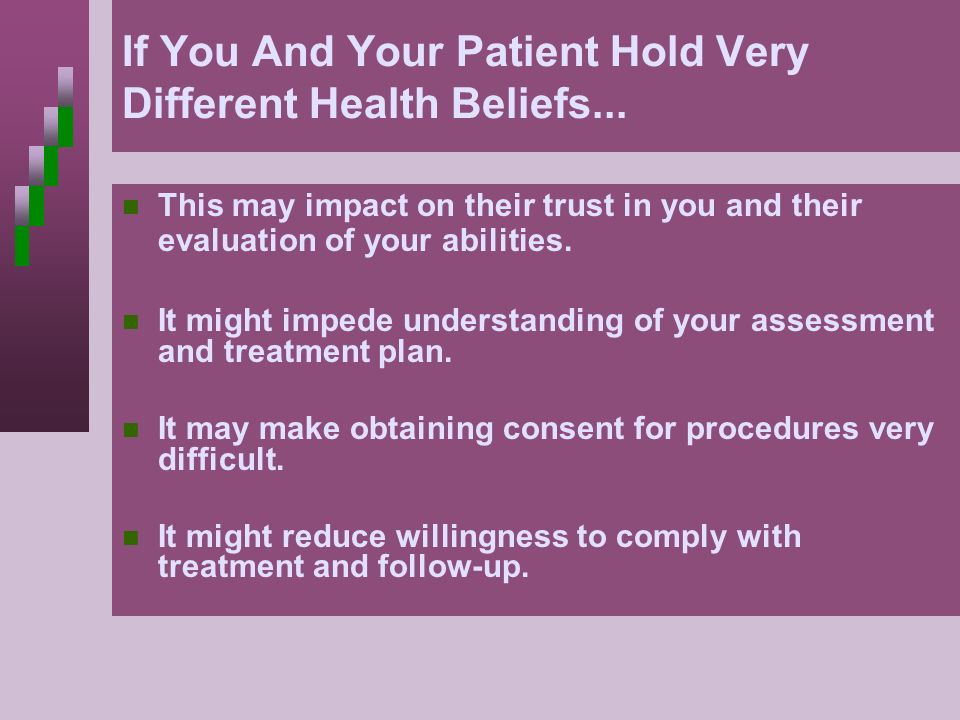 If You And Your Patient Hold Very Different Health Beliefs...

This may impact on their trust in you and their evaluation of your abilities.

It might impede understanding of your assessment and treatment plan.

It may make obtaining consent for procedures very difficult.

It might reduce willingness to comply with treatment and follow-up.